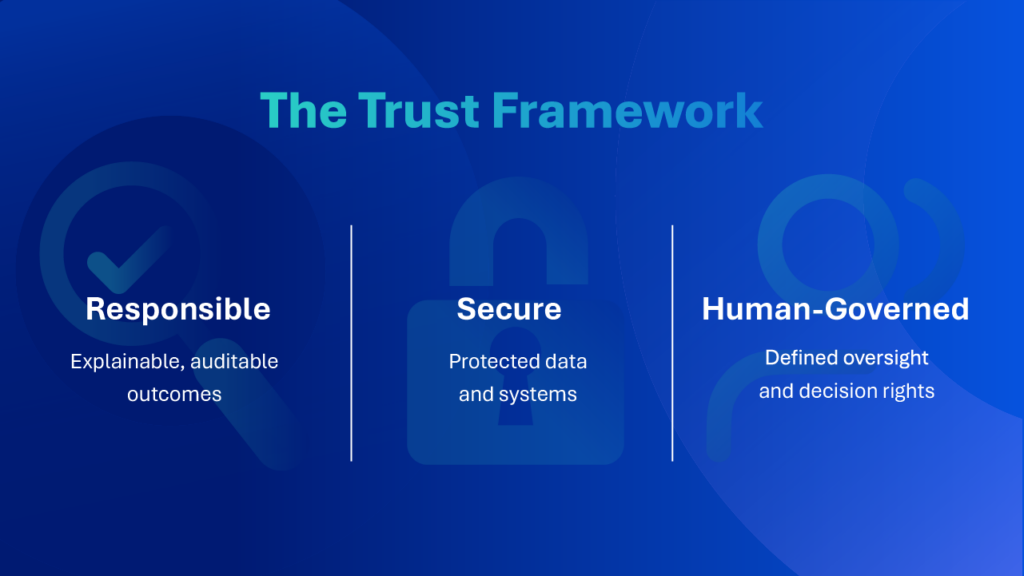 The Trust Framework

Responsible

Explainable, auditable outcomes

Secure

Protected data and systems

Human-Governed

Defined oversight and decision rights